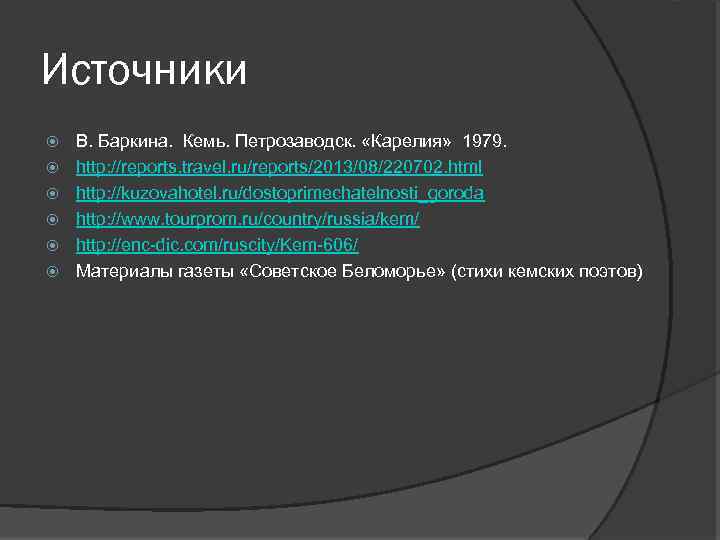 Источники

В. Баркина. Кемь. Петрозаводск. «Карелия» 1979.
http://reports.travel.ru/reports/2013/08/220702.html
http://kuzovahotel.ru/dostoprimechatelnosti_goroda
http://www.tourprom.ru/country/russia/kem/
http://enc-dic.com/ruscity/Kem-606/
Материалы газеты «Советское Беломорье» (стихи кемских поэтов)